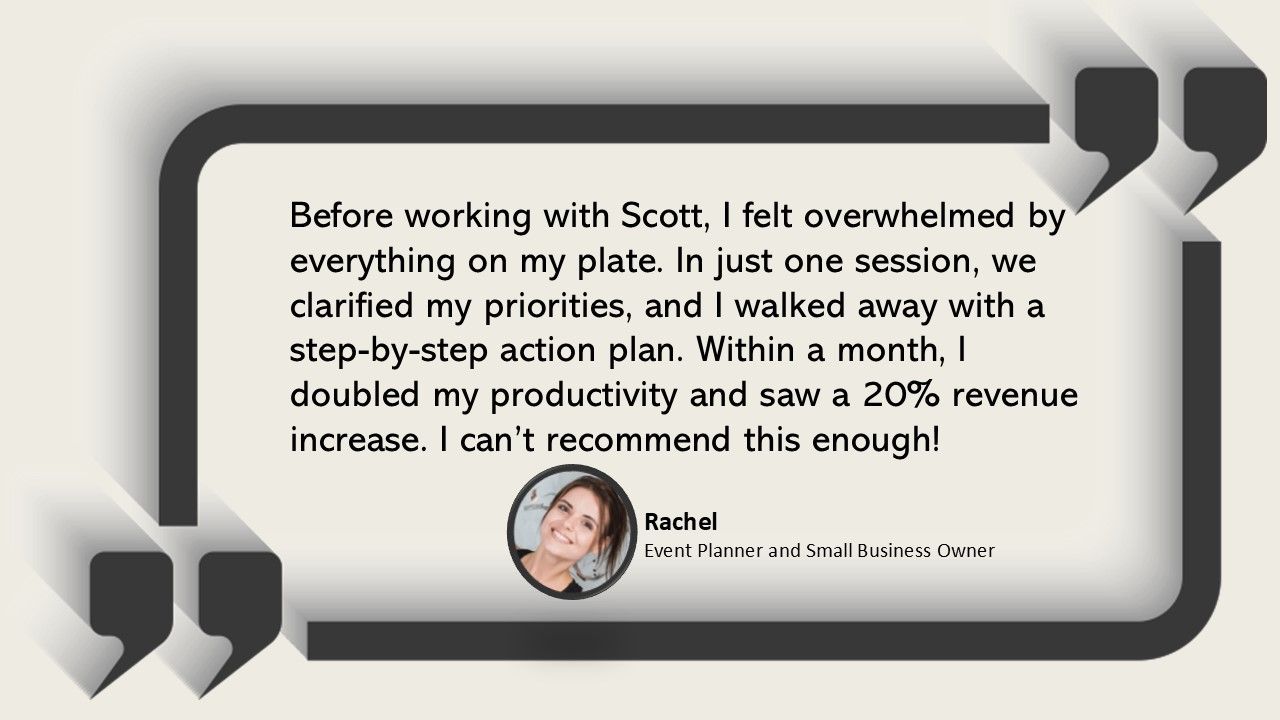 Before working with Scott, I felt overwhelmed by everything on my plate. In just one session, we clarified my priorities, and I walked away with a step-by-step action plan. Within a month, I doubled my productivity and saw a 20% revenue increase. I can't recommend this enough!

Rachel
Event Planner and Small Business Owner